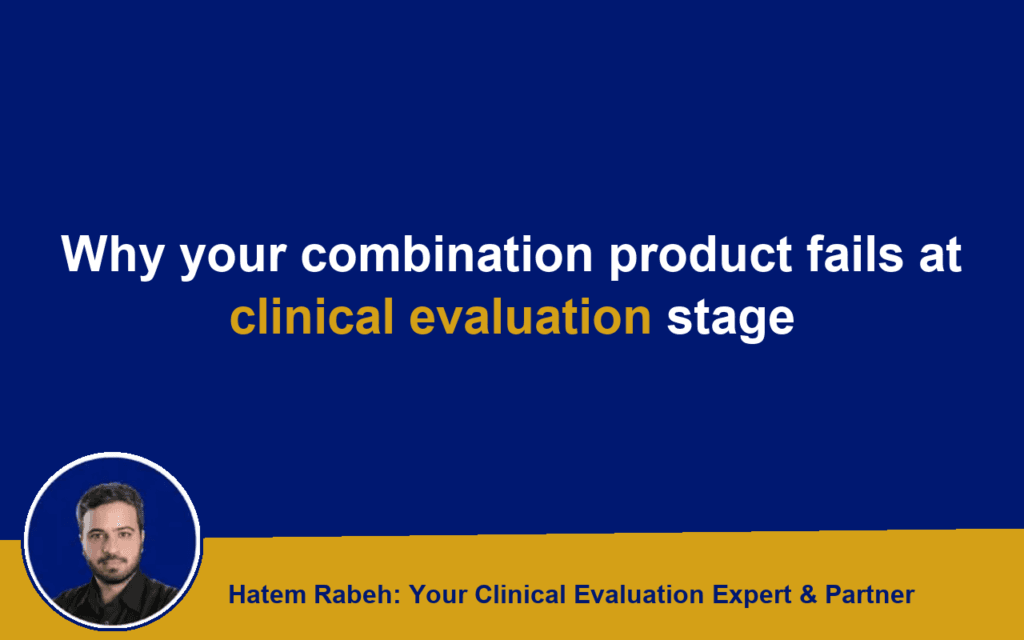 Why your combination product fails at clinical evaluation stage

Hatem Rabeh: Your Clinical Evaluation Expert & Partner